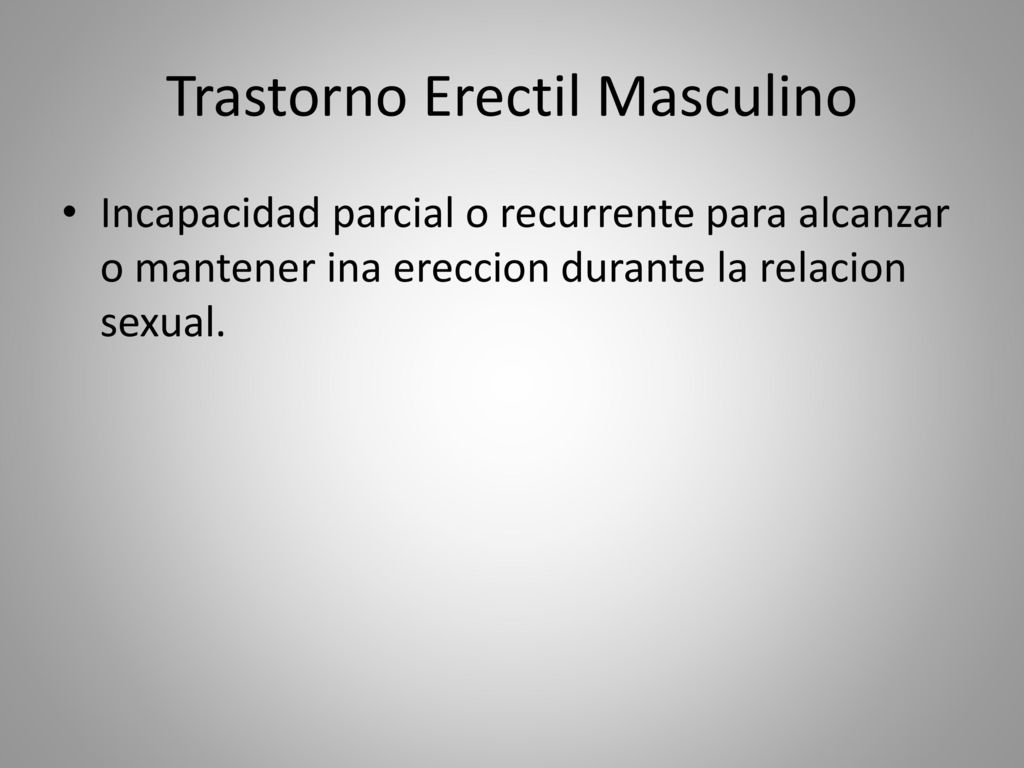 Trastorno Erectil Masculino

• Incapacidad parcial o recurrente para alcanzar o mantener ina ereccion durante la relacion sexual.